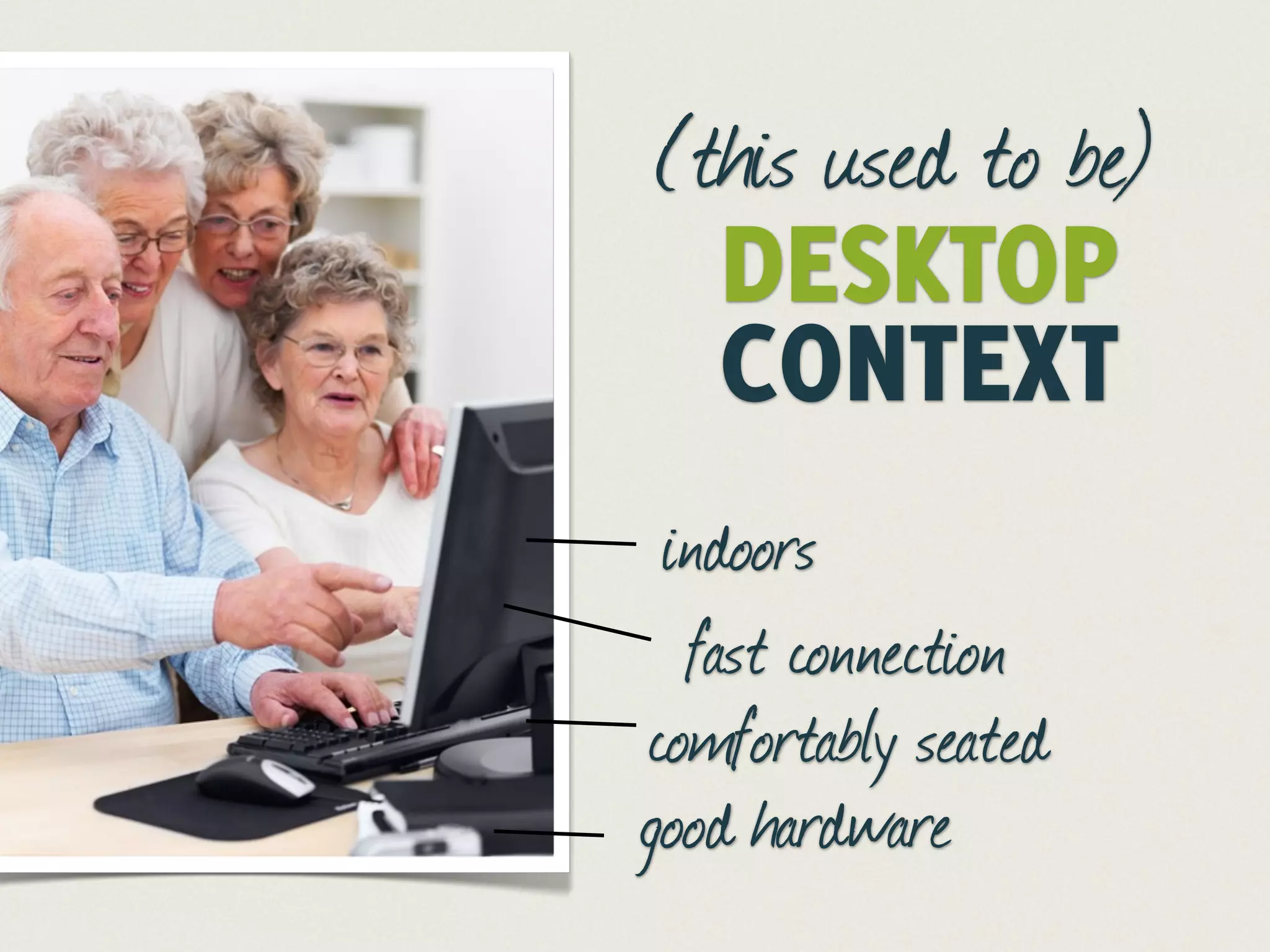 (this used to be)
DESKTOP
CONTEXT

indoors
fast connection
comfortably seated
good hardware